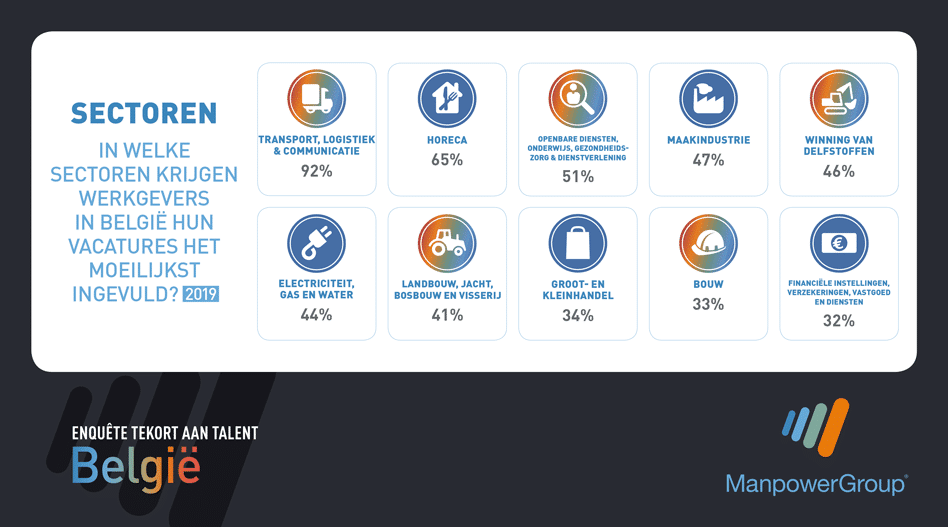 SECTOREN

IN WELKE SECTOREN KRIJGEN WERKGEVERS IN BELGIË HUN VACATURES HET MOEILIJKST INGEVULD? 2019

TRANSPORT, LOGISTIEK & COMMUNICATIE
92%

HORECA
65%

OPENBARE DIENSTEN, ONDERWIJS, GEZONDHEIDSZORG & DIENSTVERLENING
51%

MAAKINDUSTRIE
47%

WINNING VAN DELFSTOFFEN
46%

ELECTRICITEIT, GAS EN WATER
44%

LANDBOUW, JACHT, BOSBOUW EN VISSERIJ
41%

GROOT- EN KLEINHANDEL
34%

BOUW
33%

FINANCIËLE INSTELLINGEN, VERZEKERINGEN, VASTGOED EN DIENSTEN
32%

ENQUÊTE TEKORT AAN TALENT
België

ManpowerGroup®